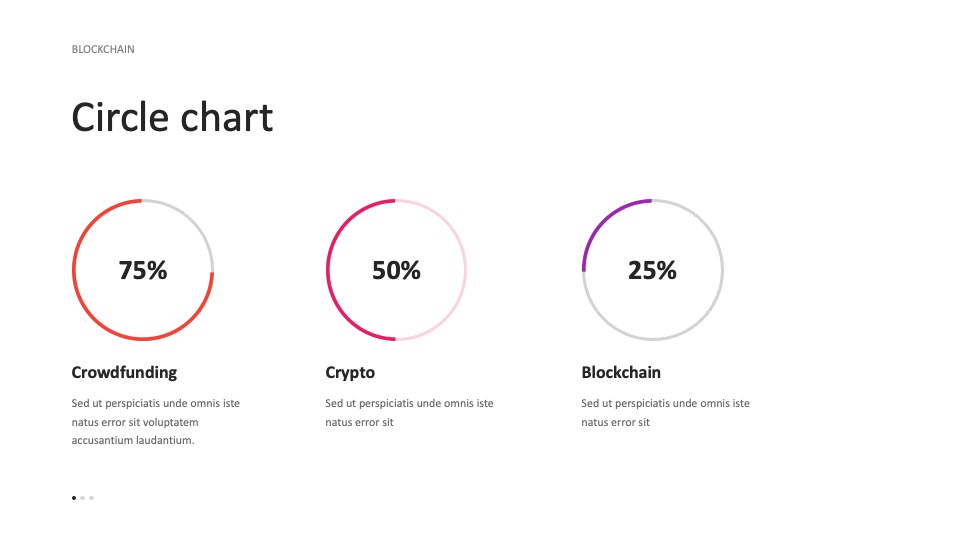 BLOCKCHAIN

Circle chart

75%

Crowdfunding

Sed ut perspiciatis unde omnis iste natus error sit voluptatem accusantium laudantium.

50%

Crypto

Sed ut perspiciatis unde omnis iste natus error sit

25%

Blockchain

Sed ut perspiciatis unde omnis iste natus error sit